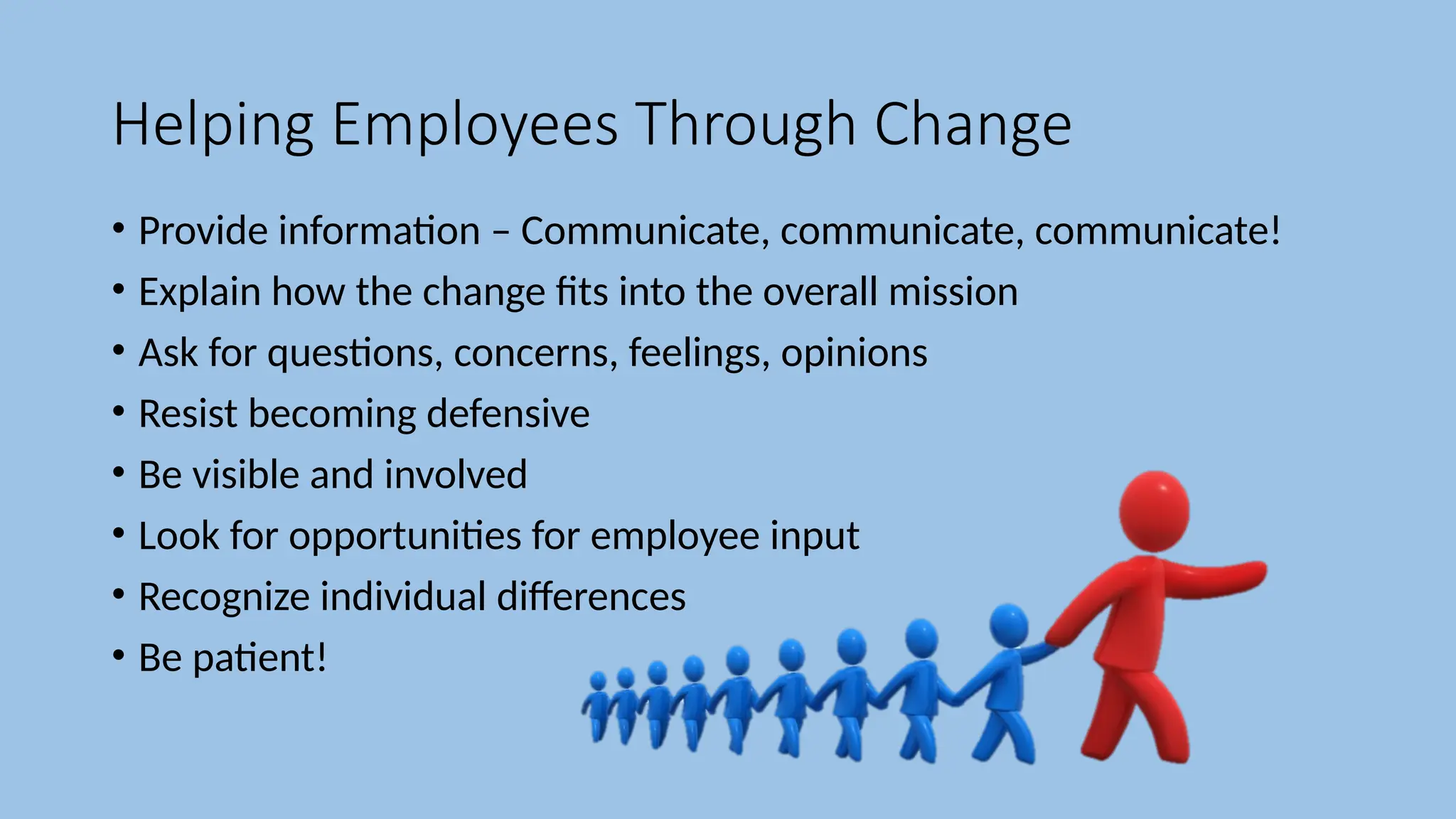 Helping Employees Through Change

• Provide information – Communicate, communicate, communicate!
• Explain how the change fits into the overall mission
• Ask for questions, concerns, feelings, opinions
• Resist becoming defensive
• Be visible and involved
• Look for opportunities for employee input
• Recognize individual differences
• Be patient!